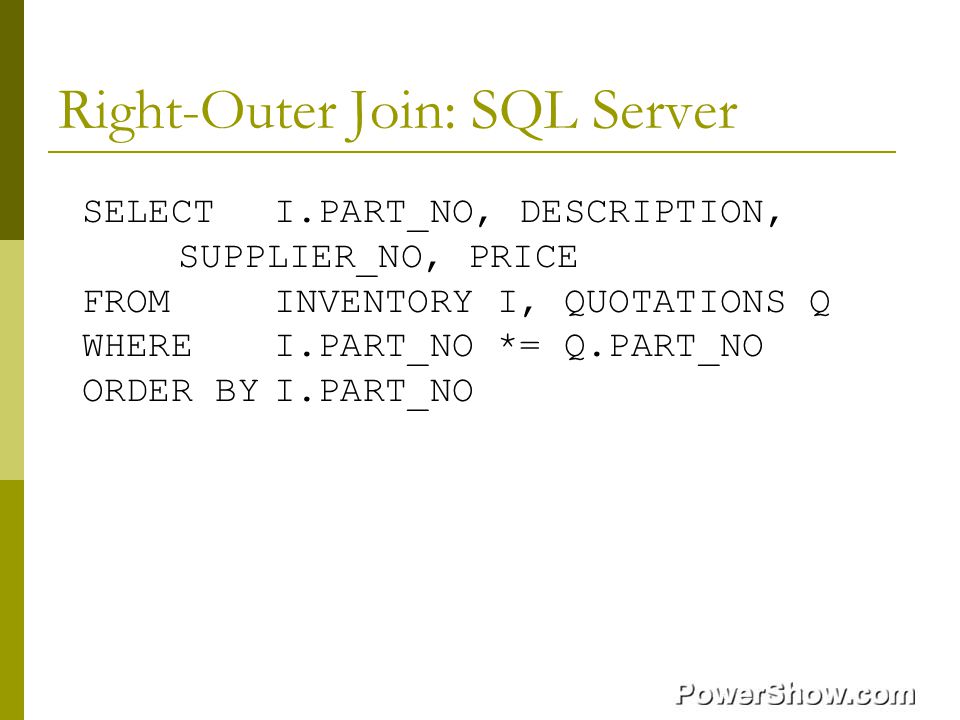 Right-Outer Join: SQL Server

SELECT I.PART_NO, DESCRIPTION, SUPPLIER_NO, PRICE
FROM INVENTORY I, QUOTATIONS Q
WHERE I.PART_NO *= Q.PART_NO
ORDER BY I.PART_NO

PowerShow.com